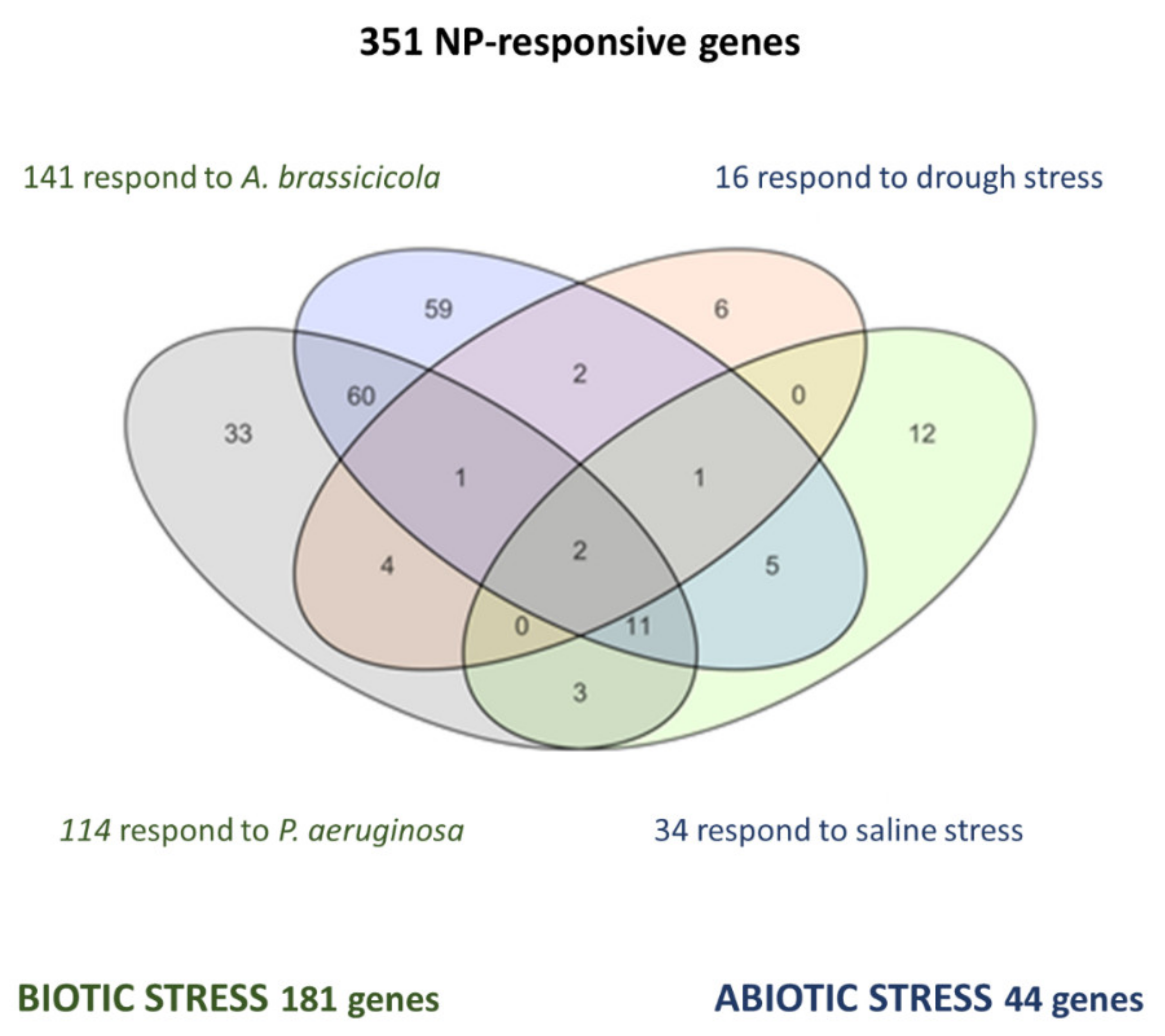 351 NP-responsive genes

141 respond to A. brassicicola

16 respond to drough stress

59

6

60

2

0

33

12

1

1

4

2

5

0

11

3

114 respond to P. aeruginosa

34 respond to saline stress

BIOTIC STRESS 181 genes

ABIOTIC STRESS 44 genes